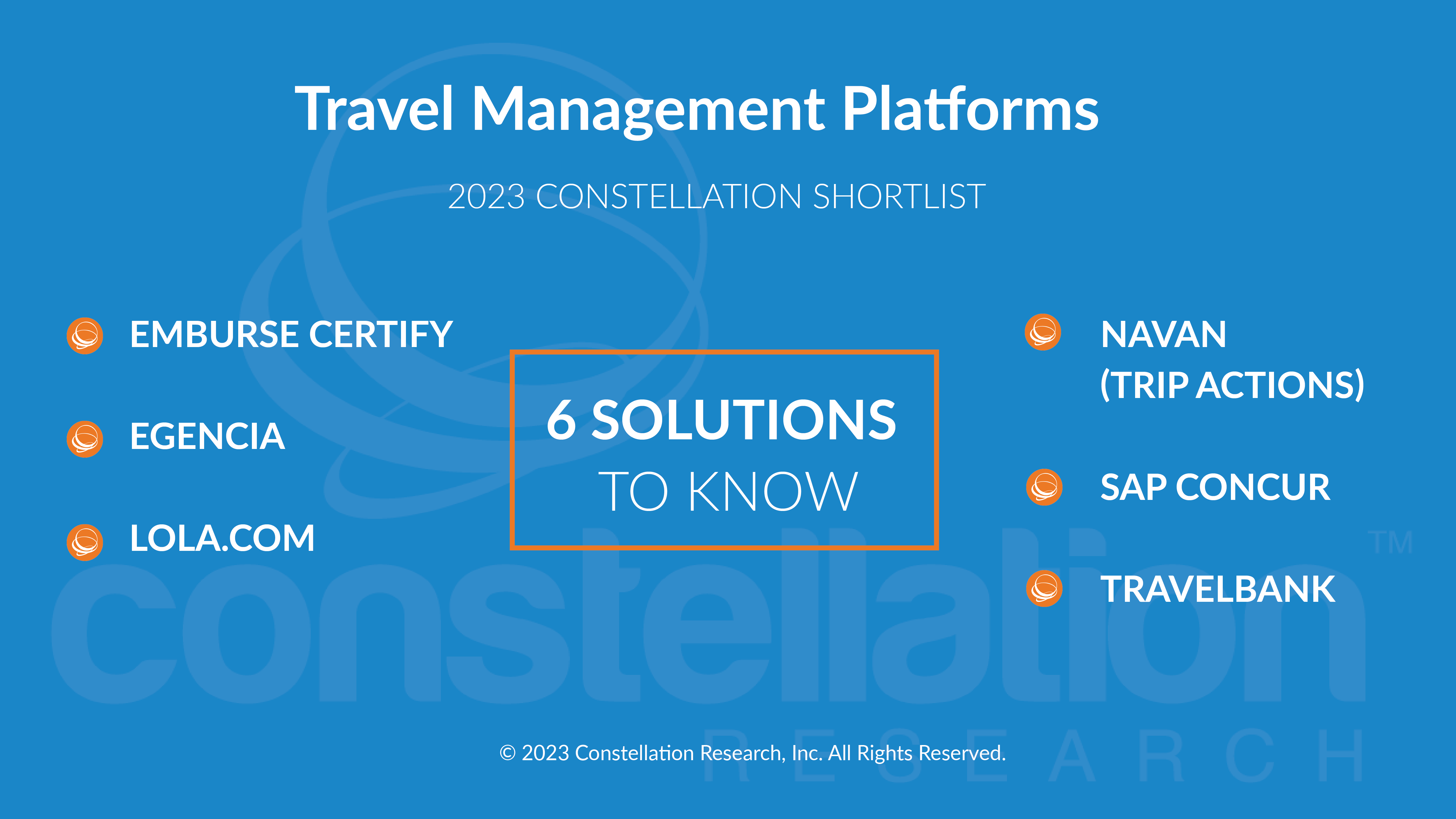 Travel Management Platforms

2023 CONSTELLATION SHORTLIST

EMBURSE CERTIFY

EGENCIA

LOLA.COM

6 SOLUTIONS
TO KNOW

NAVAN (TRIP ACTIONS)

SAP CONCUR

TRAVELBANK

constellation™ RESEARCH

© 2023 Constellation Research, Inc. All Rights Reserved.